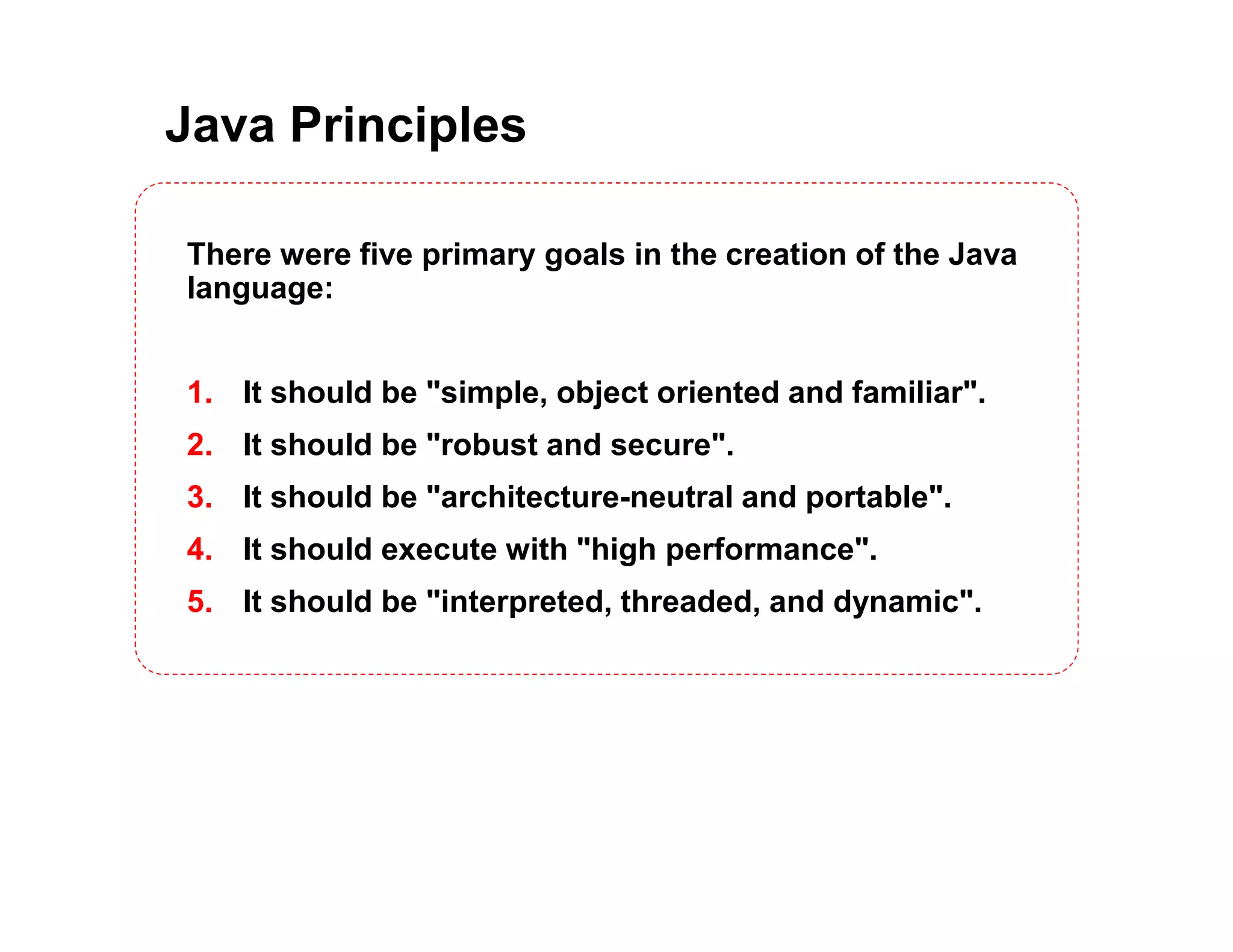 Java Principles

There were five primary goals in the creation of the Java language:

1. It should be "simple, object oriented and familiar".
2. It should be "robust and secure".
3. It should be "architecture-neutral and portable".
4. It should execute with "high performance".
5. It should be "interpreted, threaded, and dynamic".